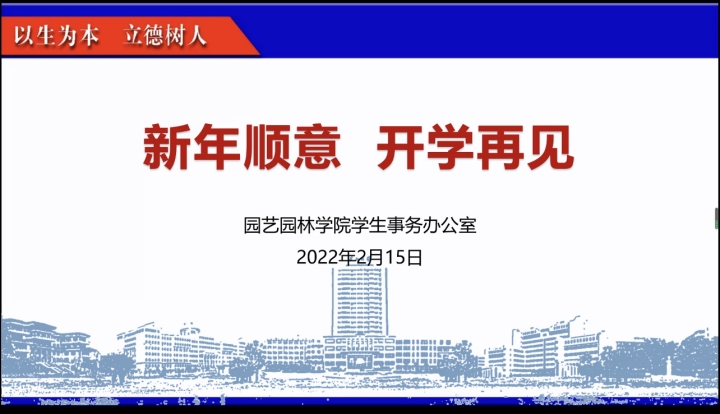 以生为本　立德树人

新年顺意　开学再见

园艺园林学院学生事务办公室
2022年2月15日